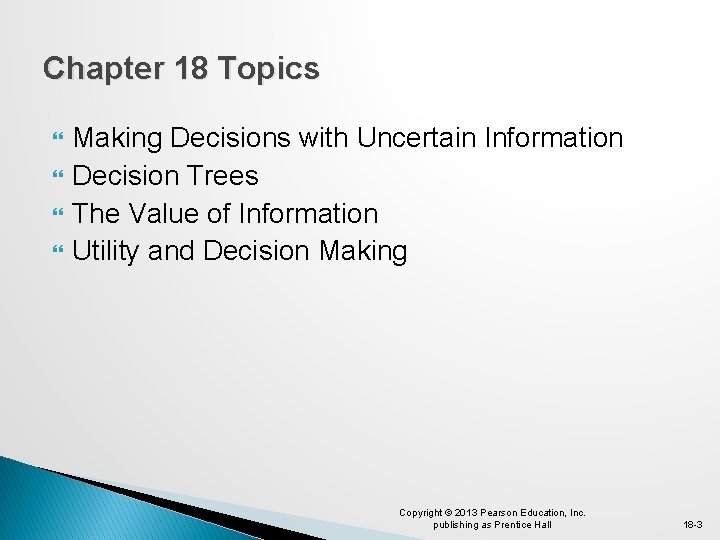 Chapter 18 Topics

Making Decisions with Uncertain Information
Decision Trees
The Value of Information
Utility and Decision Making

Copyright © 2013 Pearson Education, Inc. publishing as Prentice Hall

18-3